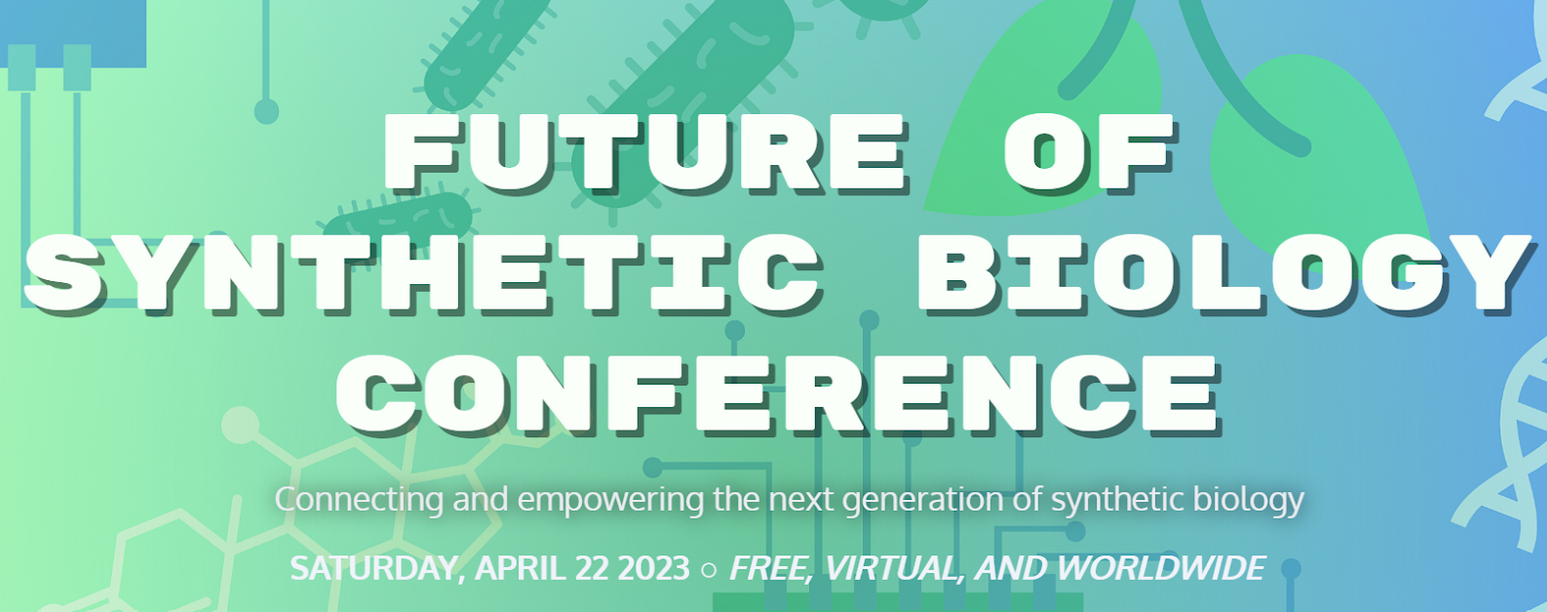 FUTURE OF
SYNTHETIC BIOLOGY
CONFERENCE

Connecting and empowering the next generation of synthetic biology

SATURDAY, APRIL 22 2023 ○ FREE, VIRTUAL, AND WORLDWIDE